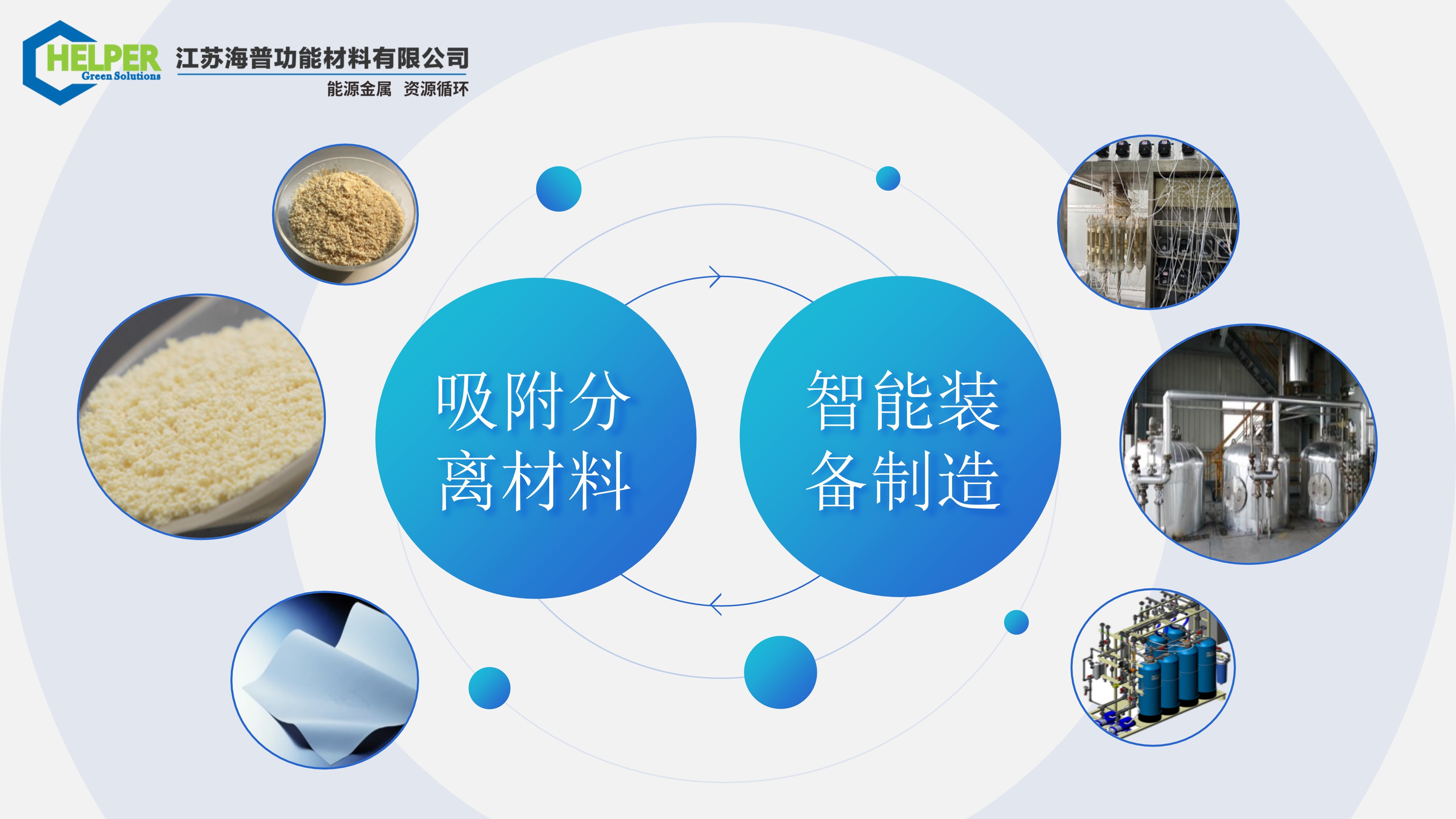 HELPER
Green Solutions
江苏海普功能材料有限公司
能源金属 资源循环

吸附分离材料

智能装备制造